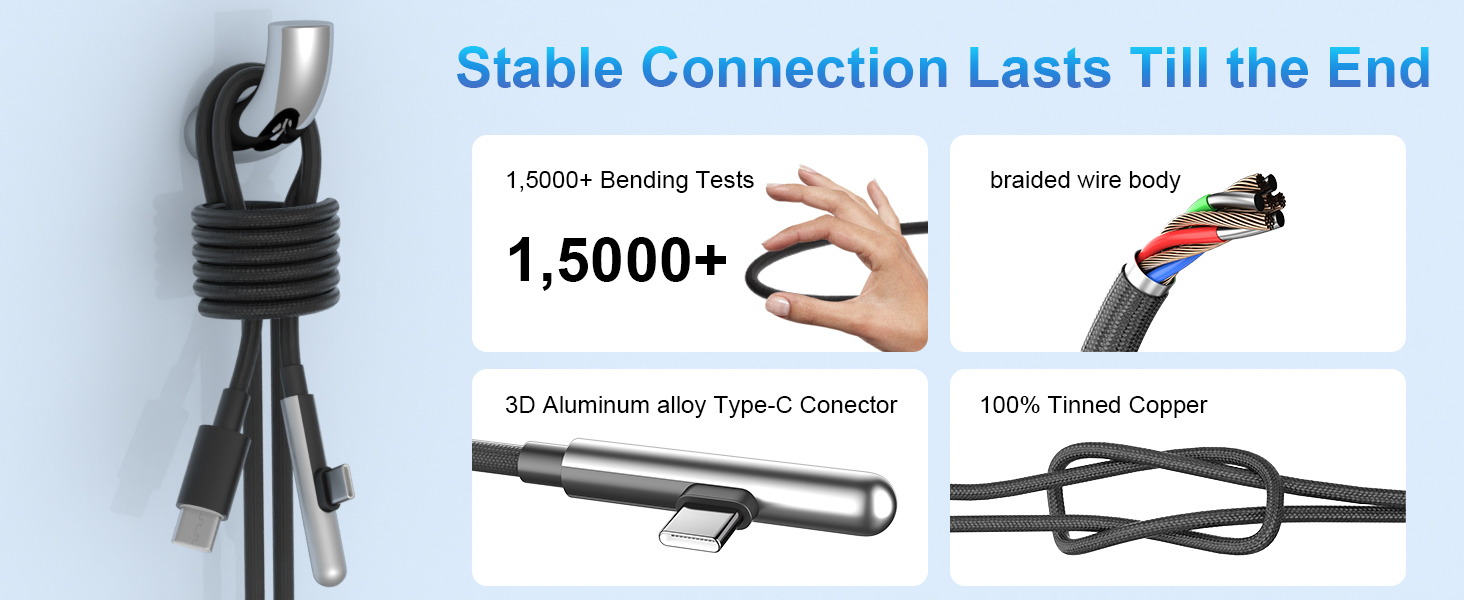 Stable Connection Lasts Till the End

1,5000+ Bending Tests

1,5000+

braided wire body

3D Aluminum alloy Type-C Conector

100% Tinned Copper